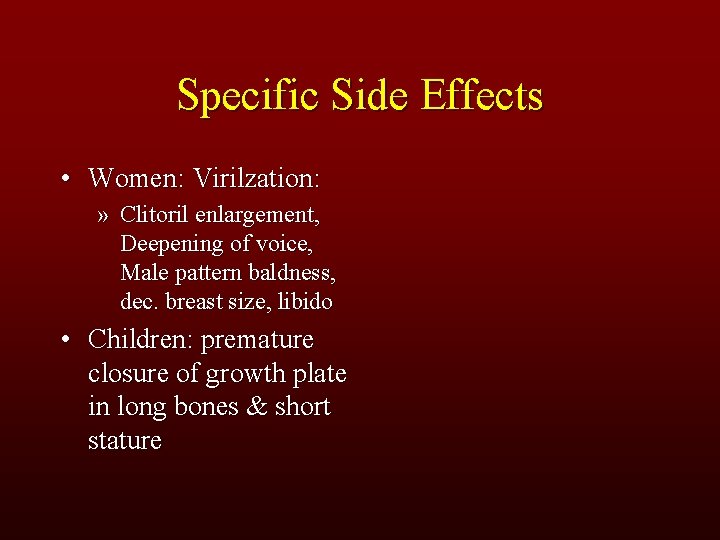 Specific Side Effects

• Women: Virilzation:

» Clitoril enlargement, Deepening of voice, Male pattern baldness, dec. breast size, libido

• Children: premature closure of growth plate in long bones & short stature